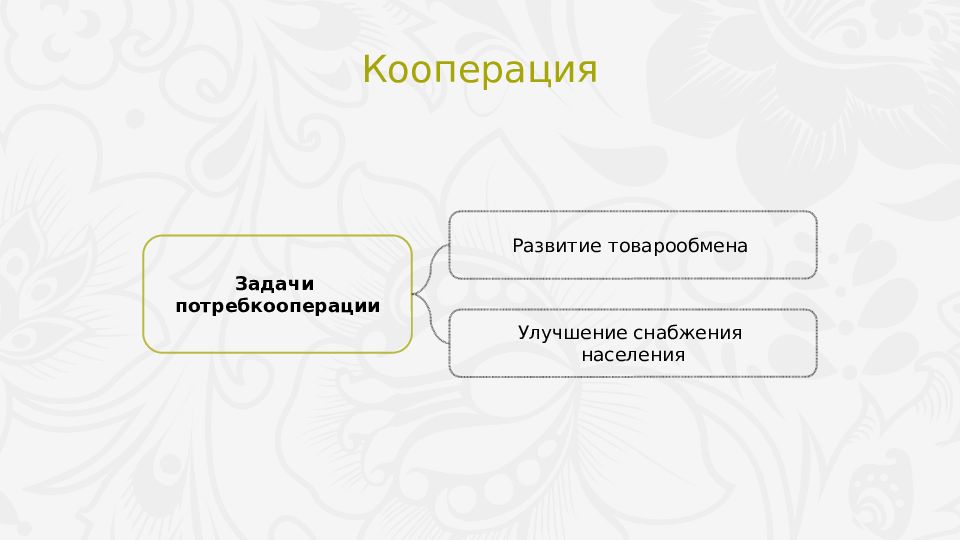 Кооперация

Задачи потребкооперации

Развитие товарообмена

Улучшение снабжения населения